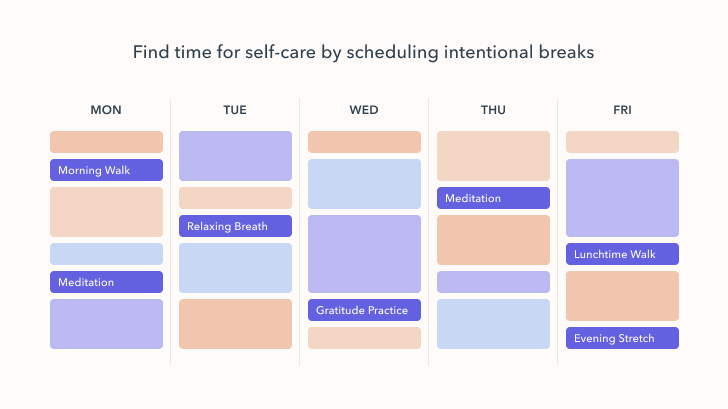 Find time for self-care by scheduling intentional breaks

MON

Morning Walk

Meditation

TUE

Relaxing Breath

WED

Gratitude Practice

THU

Meditation

FRI

Lunchtime Walk

Evening Stretch